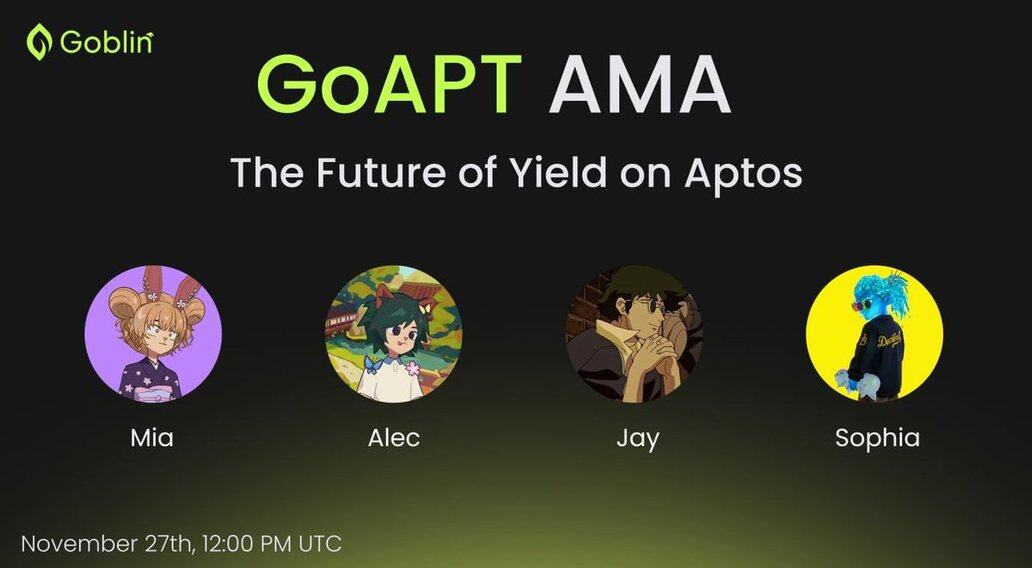 Goblin

GoAPT AMA

The Future of Yield on Aptos

Mia

Alec

Jay

Sophia

November 27th, 12:00 PM UTC